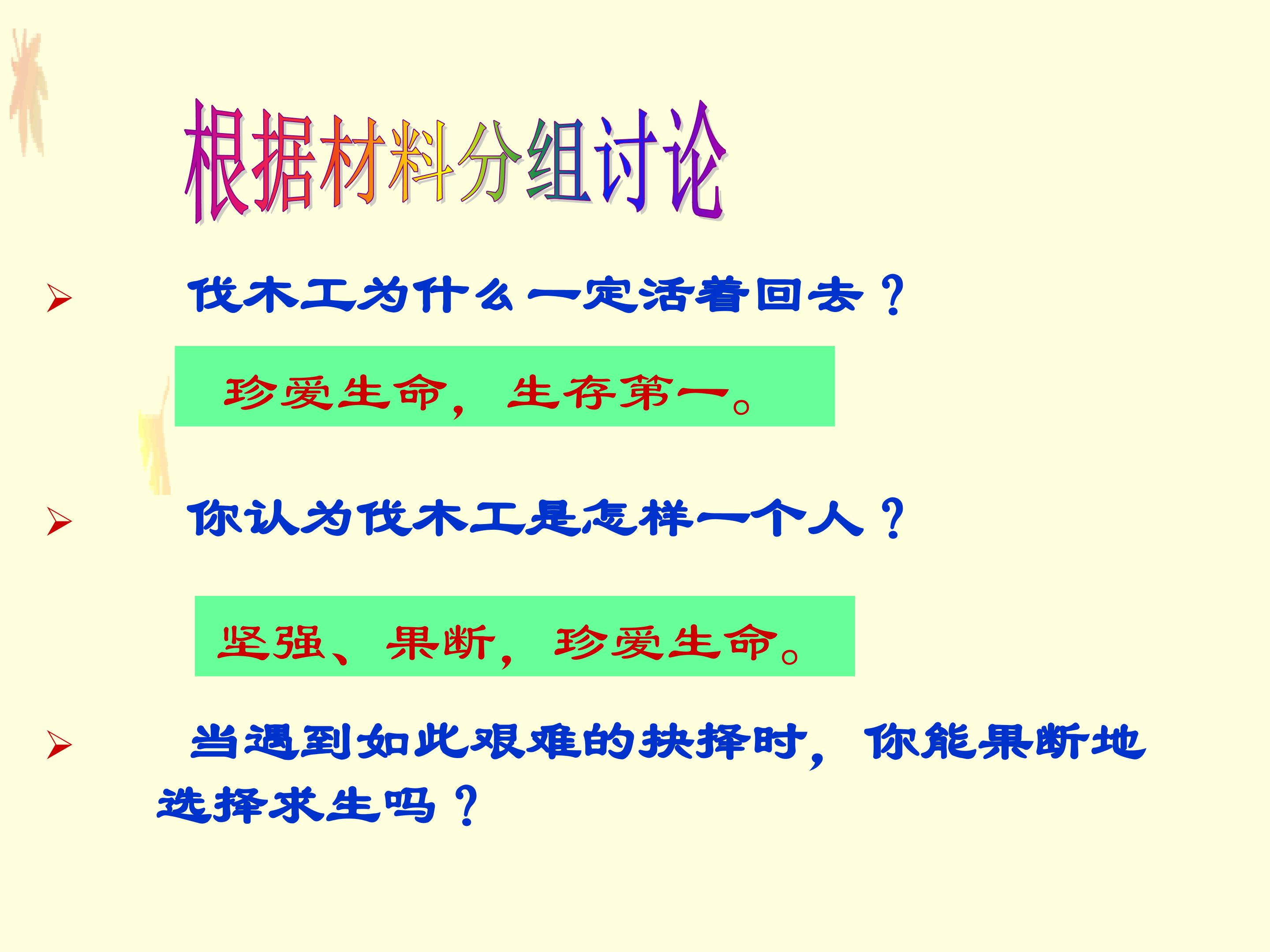 根据材料分组讨论

➢ 伐木工为什么一定活着回去？

珍爱生命，生存第一。

➢ 你认为伐木工是怎样一个人？

坚强、果断，珍爱生命。

➢ 当遇到如此艰难的抉择时，你能果断地选择求生吗？